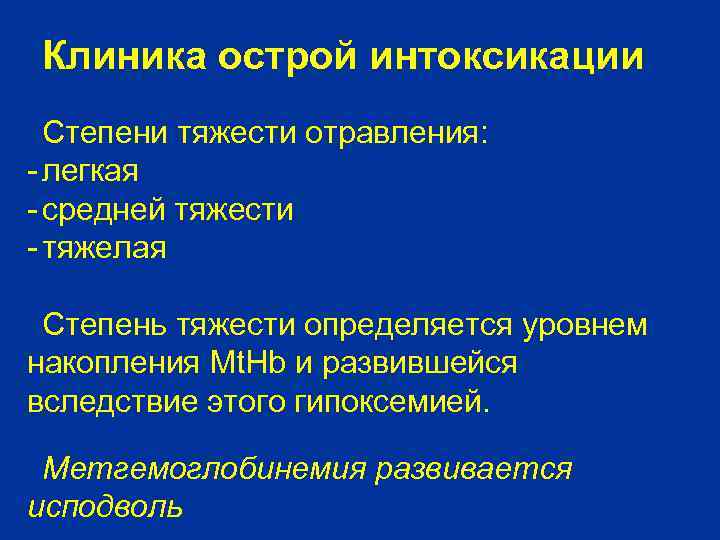 Клиника острой интоксикации

Степени тяжести отравления:
- легкая
- средней тяжести
- тяжелая

Степень тяжести определяется уровнем накопления MtHb и развившейся вследствие этого гипоксемией.

Метгемоглобинемия развивается исподволь